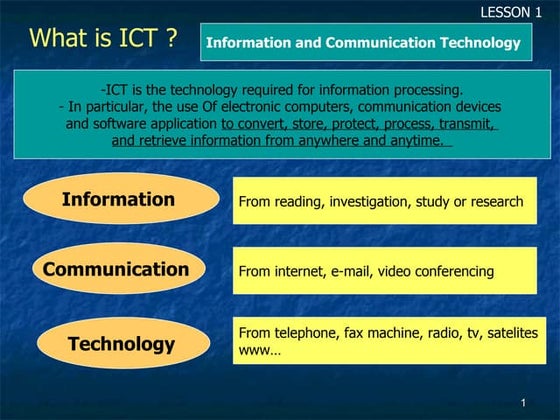 LESSON 1

What is ICT ?

Information and Communication Technology

-ICT is the technology required for information processing.
- In particular, the use Of electronic computers, communication devices and software application to convert, store, protect, process, transmit, and retrieve information from anywhere and anytime.

Information

From reading, investigation, study or research

Communication

From internet, e-mail, video conferencing

Technology

From telephone, fax machine, radio, tv, satelites www…

1